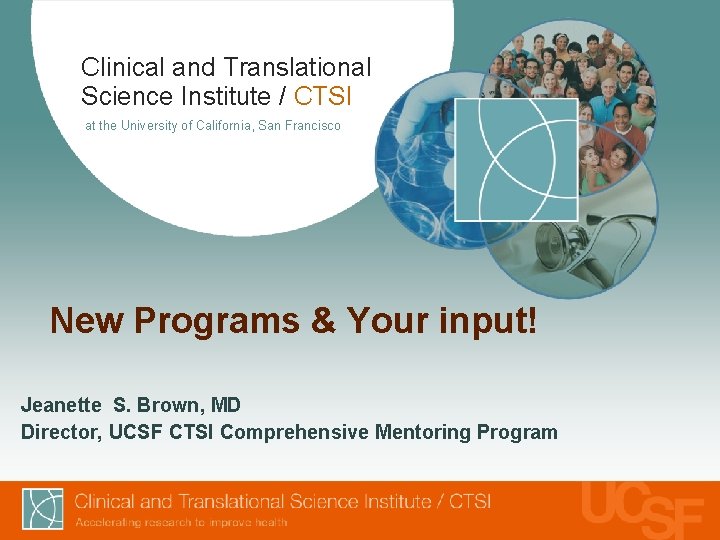 Clinical and Translational Science Institute / CTSI
at the University of California, San Francisco

New Programs & Your input!

Jeanette S. Brown, MD
Director, UCSF CTSI Comprehensive Mentoring Program

Clinical and Translational Science Institute / CTSI
Accelerating research to improve health

UCSF